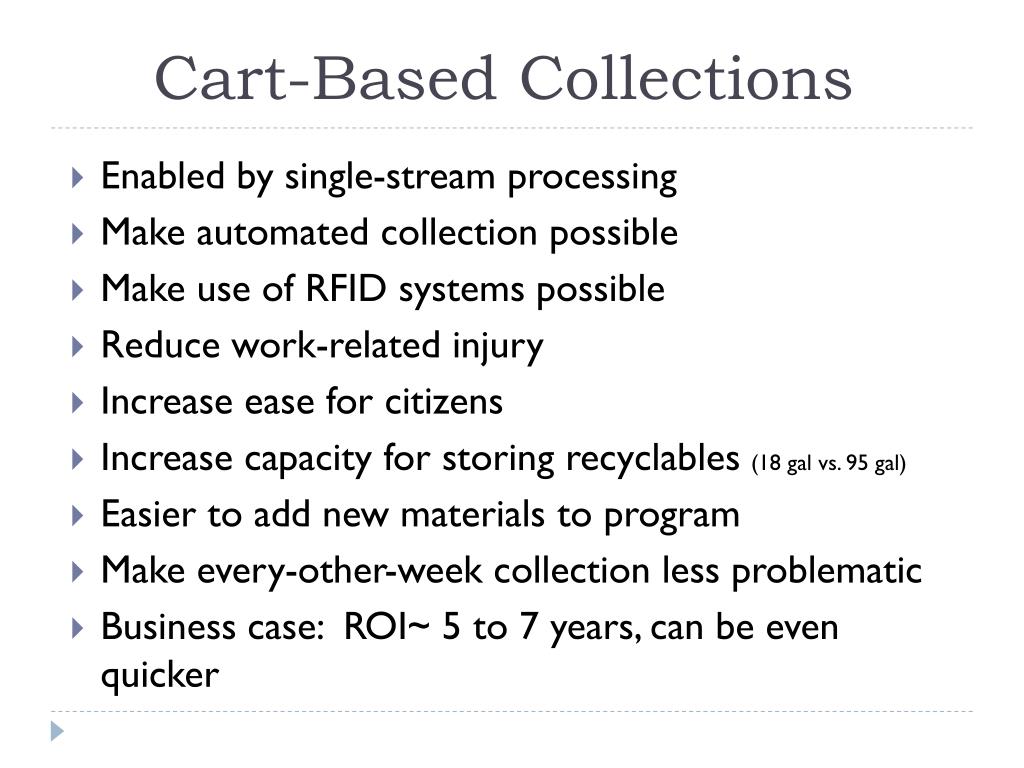 Cart-Based Collections

Enabled by single-stream processing
Make automated collection possible
Make use of RFID systems possible
Reduce work-related injury
Increase ease for citizens
Increase capacity for storing recyclables (18 gal vs. 95 gal)
Easier to add new materials to program
Make every-other-week collection less problematic
Business case: ROI~ 5 to 7 years, can be even quicker